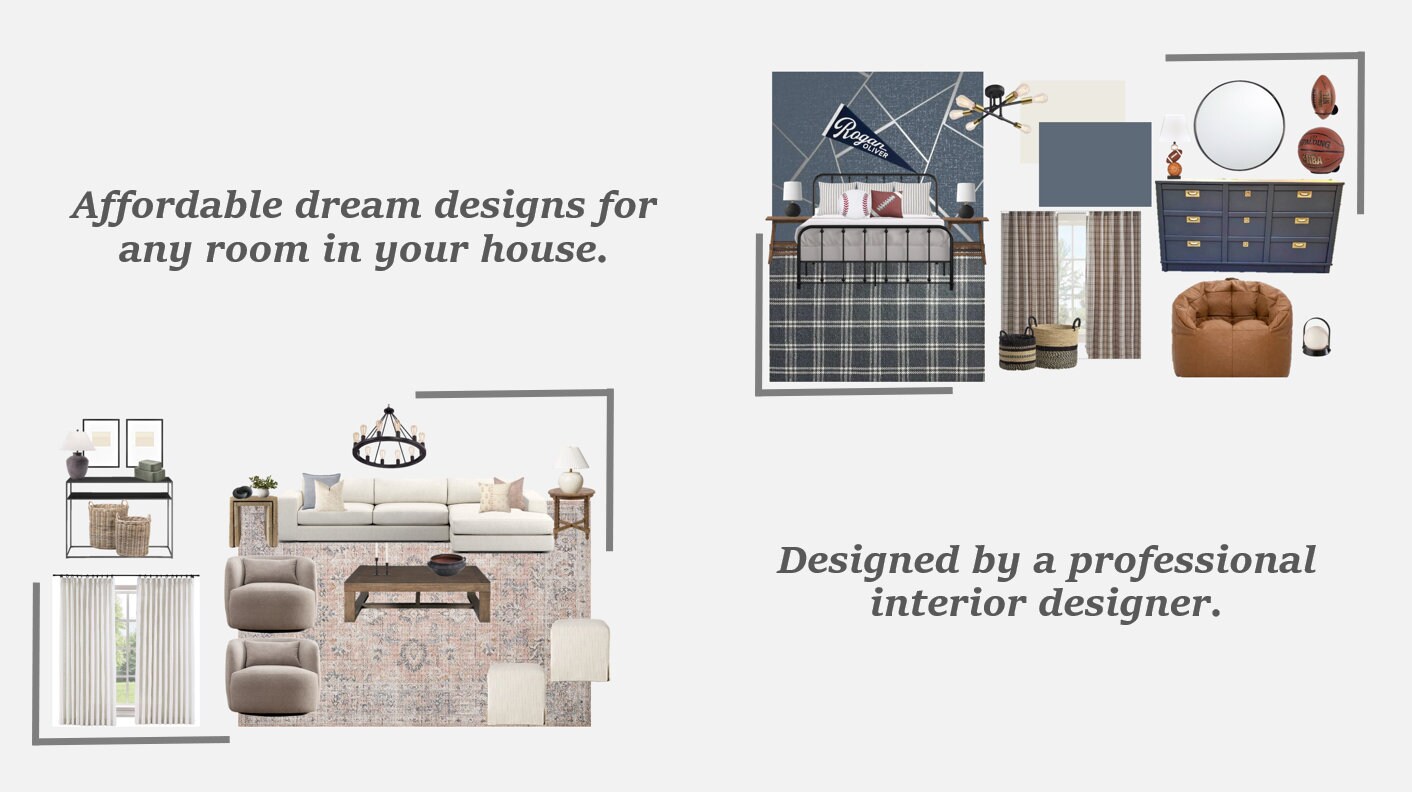 Affordable dream designs for any room in your house.

Rogan OLIVER

Designed by a professional interior designer.